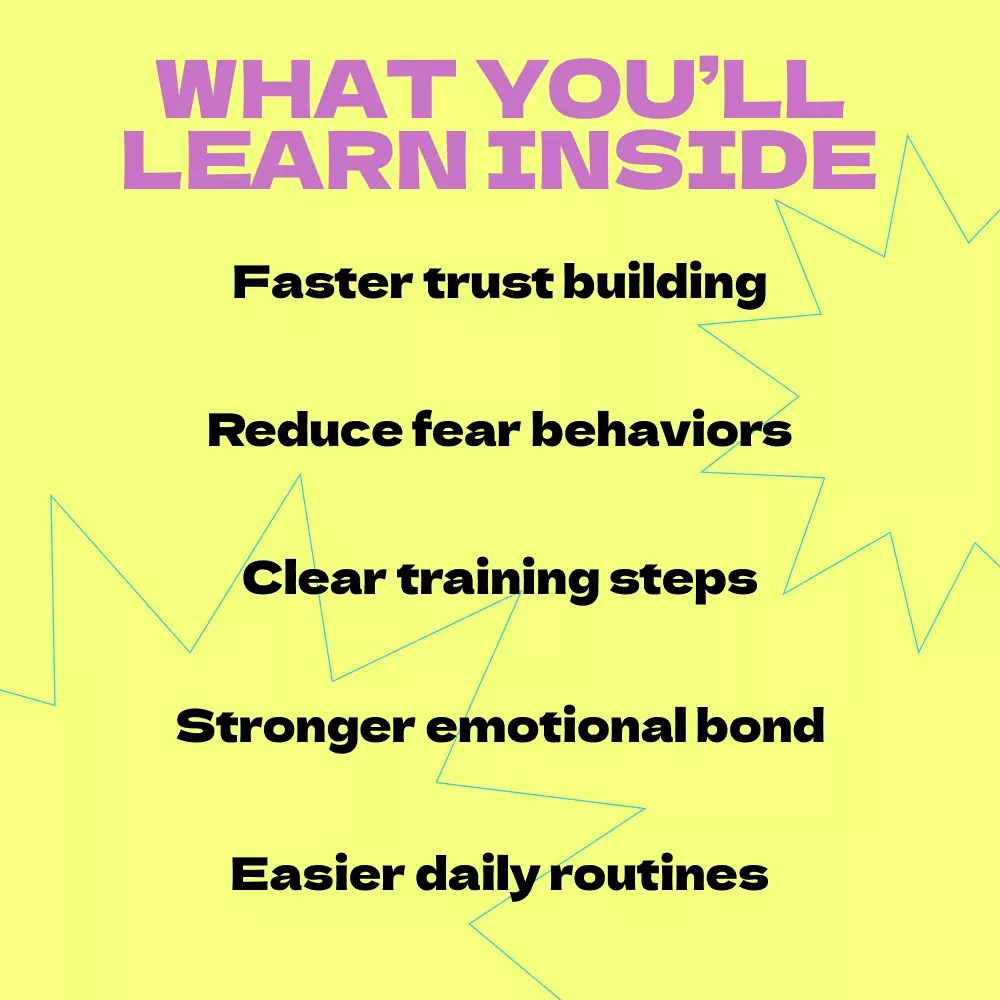 WHAT YOU'LL LEARN INSIDE

Faster trust building

Reduce fear behaviors

Clear training steps

Stronger emotional bond

Easier daily routines